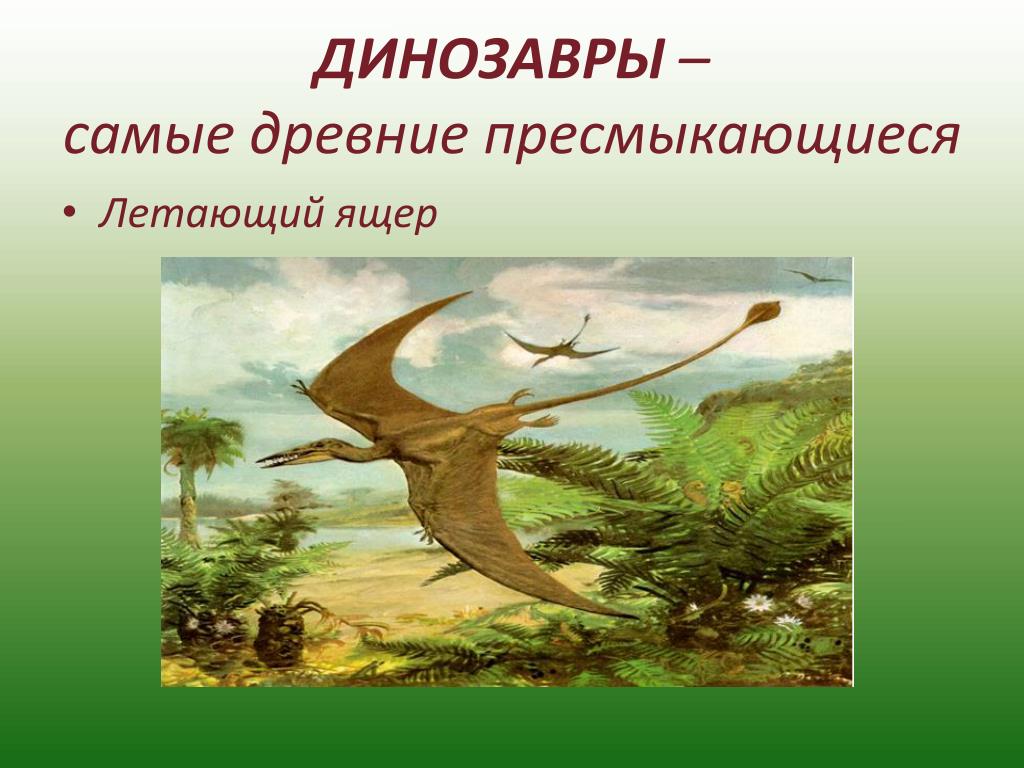 ДИНОЗАВРЫ –
самые древние пресмыкающиеся

• Летающий ящер